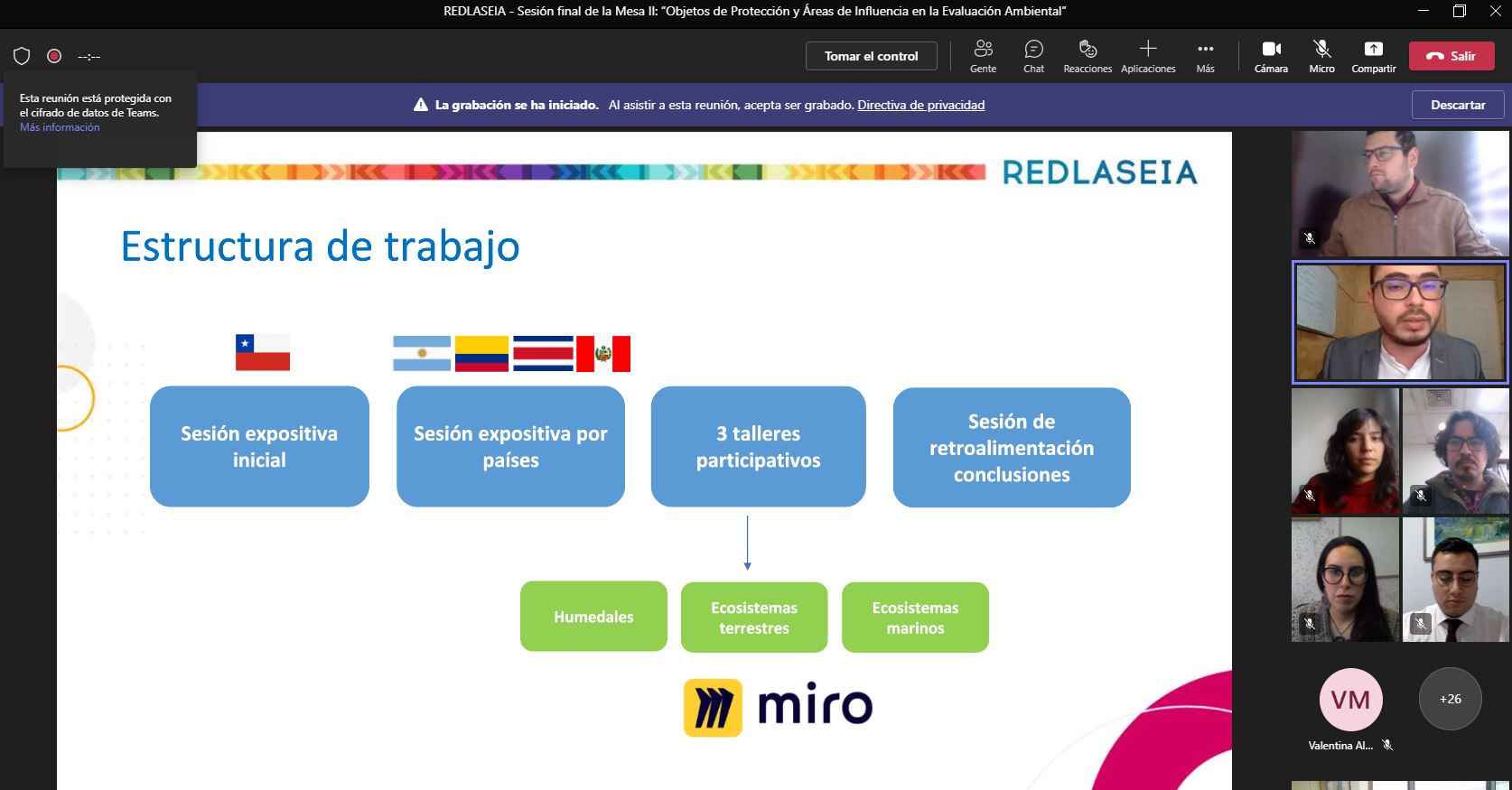 REDLASEIA - Sesión final de la Mesa II: "Objetos de Protección y Áreas de Influencia en la Evaluación Ambiental"

--:--

Tomar el control

Gente

Chat

Reacciones

Aplicaciones

Más

Cámara

Micro

Compartir

Salir

Esta reunión está protegida con el cifrado de datos de Teams.
Más información

La grabación se ha iniciado. Al asistir a esta reunión, acepta ser grabado. Directiva de privacidad

Descartar

REDLASEIA

Estructura de trabajo

Sesión expositiva inicial

Sesión expositiva por países

3 talleres participativos

Sesión de retroalimentación conclusiones

Humedales

Ecosistemas terrestres

Ecosistemas marinos

miro

VM

+26

Valentina Al...